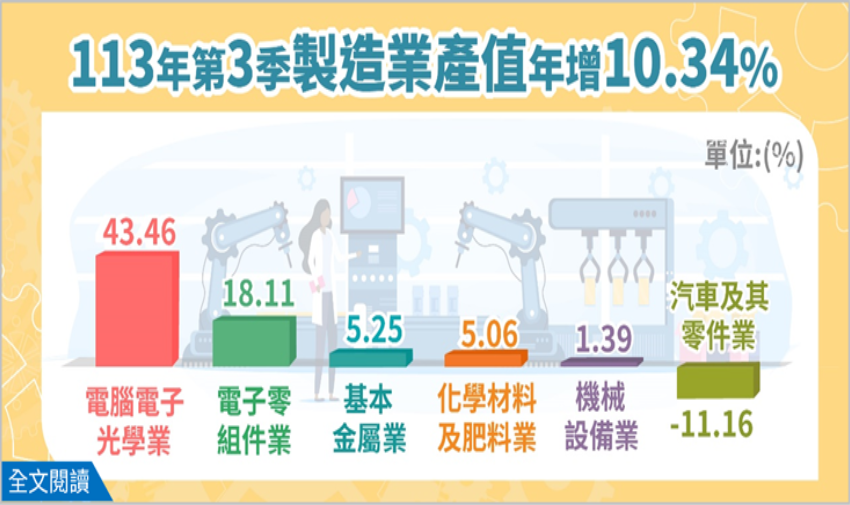 113年第3季製造業產值年增10.34%

單位:(%)

43.46
電腦電子光學業

18.11
電子零組件業

5.25
基本金屬業

5.06
化學材料及肥料業

1.39
機械設備業

汽車及其零件業
-11.16

全文閱讀